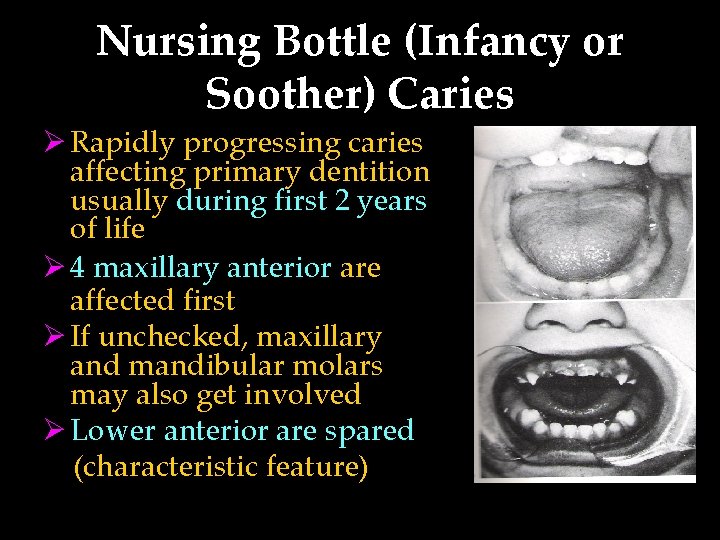 Nursing Bottle (Infancy or Soother) Caries

➢ Rapidly progressing caries affecting primary dentition usually during first 2 years of life

➢ 4 maxillary anterior are affected first

➢ If unchecked, maxillary and mandibular molars may also get involved

➢ Lower anterior are spared (characteristic feature)